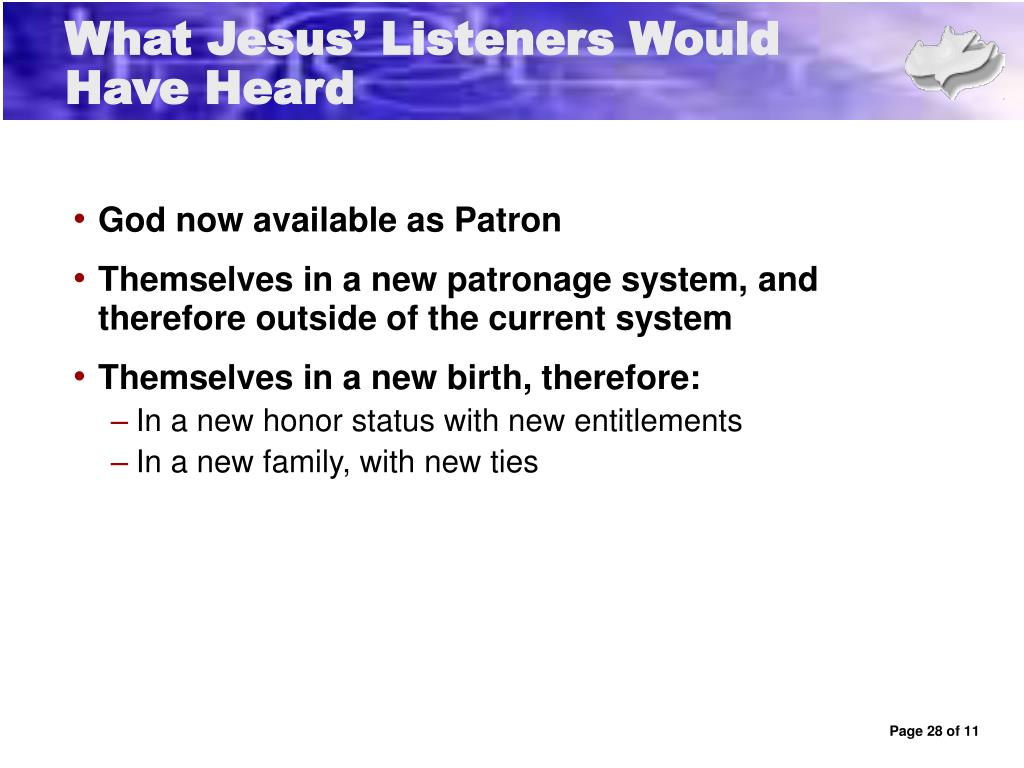 What Jesus' Listeners Would Have Heard

• God now available as Patron
• Themselves in a new patronage system, and therefore outside of the current system
• Themselves in a new birth, therefore:
– In a new honor status with new entitlements
– In a new family, with new ties

Page 28 of 11